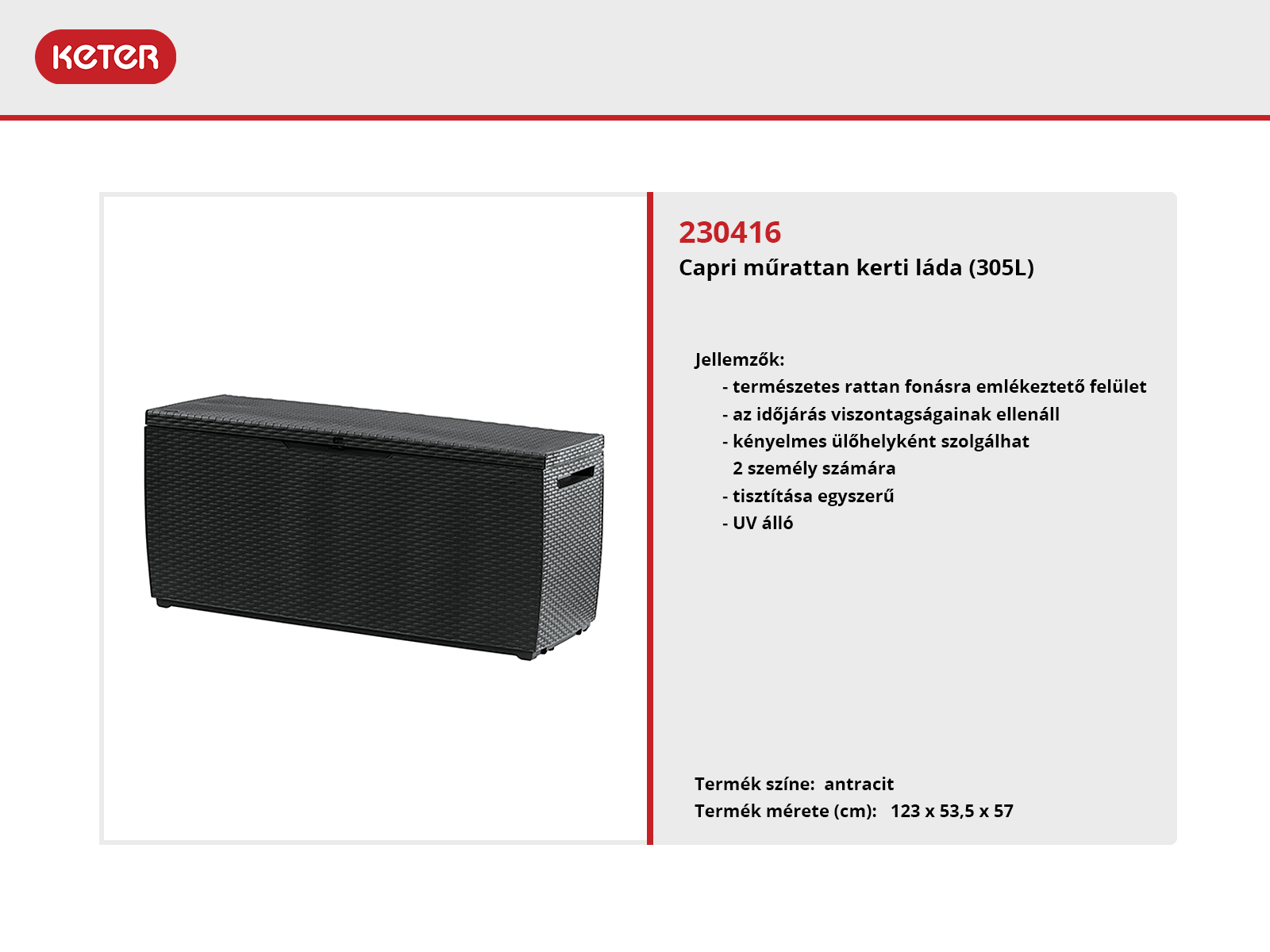 KETER

230416
Capri műrattan kerti láda (305L)

Jellemzők:
- természetes rattan fonásra emlékeztető felület
- az időjárás viszontagságainak ellenáll
- kényelmes ülőhelyként szolgálhat 2 személy számára
- tisztítása egyszerű
- UV álló

Termék színe: antracit
Termék mérete (cm): 123 x 53,5 x 57